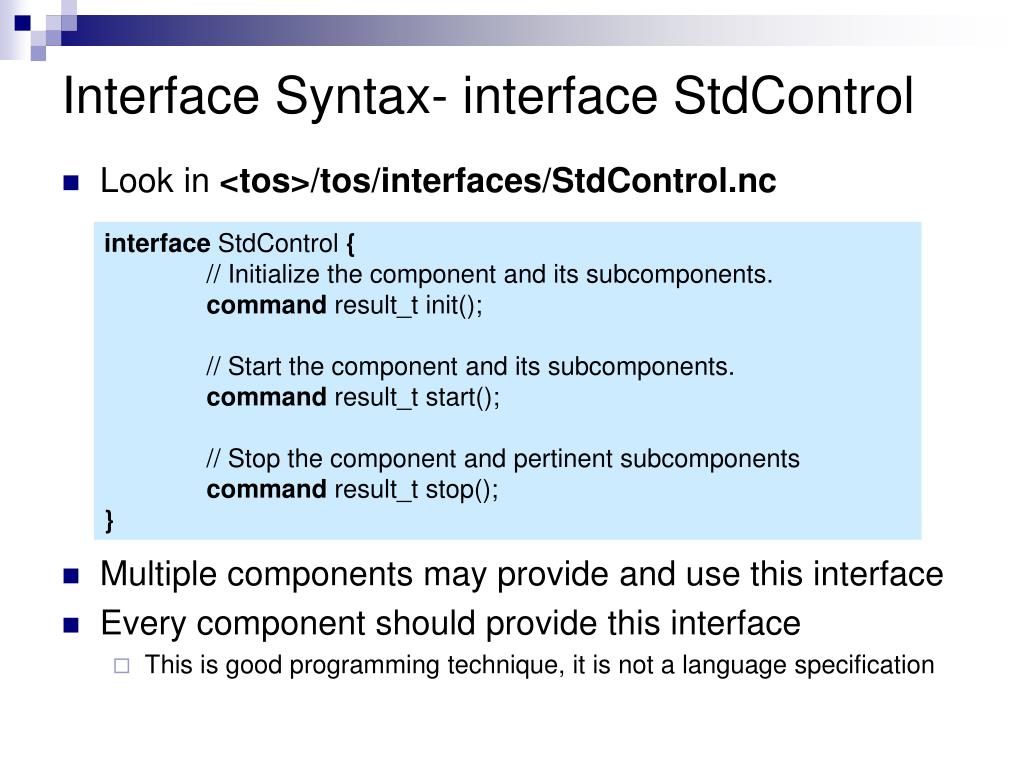 Interface Syntax- interface StdControl

Look in <tos>/tos/interfaces/StdControl.nc

interface StdControl {
// Initialize the component and its subcomponents.
command result_t init();

// Start the component and its subcomponents.
command result_t start();

// Stop the component and pertinent subcomponents
command result_t stop();
}

Multiple components may provide and use this interface

Every component should provide this interface

This is good programming technique, it is not a language specification